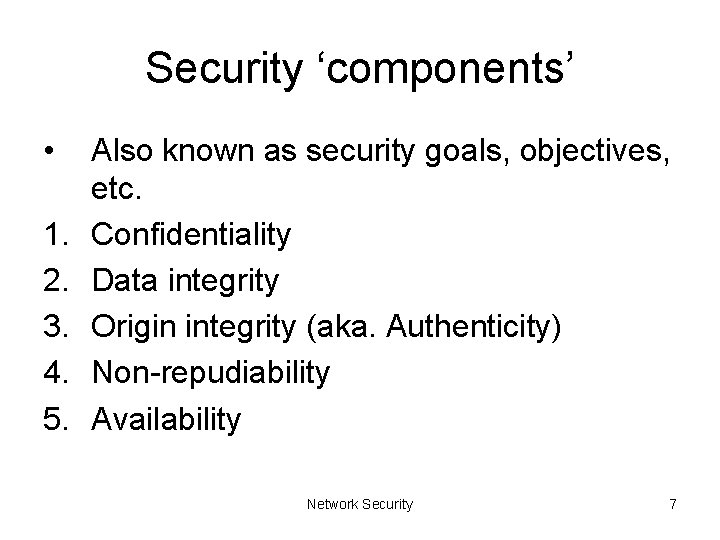 Security ‘components’

• Also known as security goals, objectives, etc.
1. Confidentiality
2. Data integrity
3. Origin integrity (aka. Authenticity)
4. Non-repudiability
5. Availability

Network Security

7